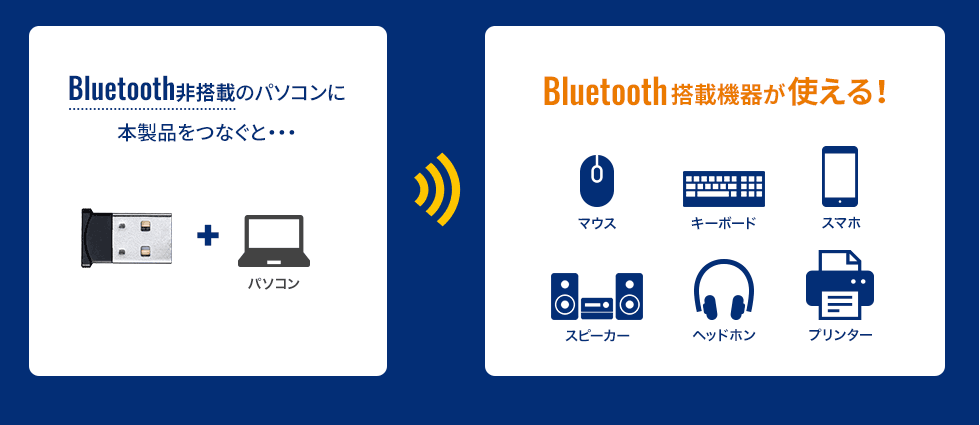 Bluetooth非搭載のパソコンに
本製品をつなぐと・・・

+

パソコン

Bluetooth搭載機器が使える！

マウス

キーボード

スマホ

スピーカー

ヘッドホン

プリンター